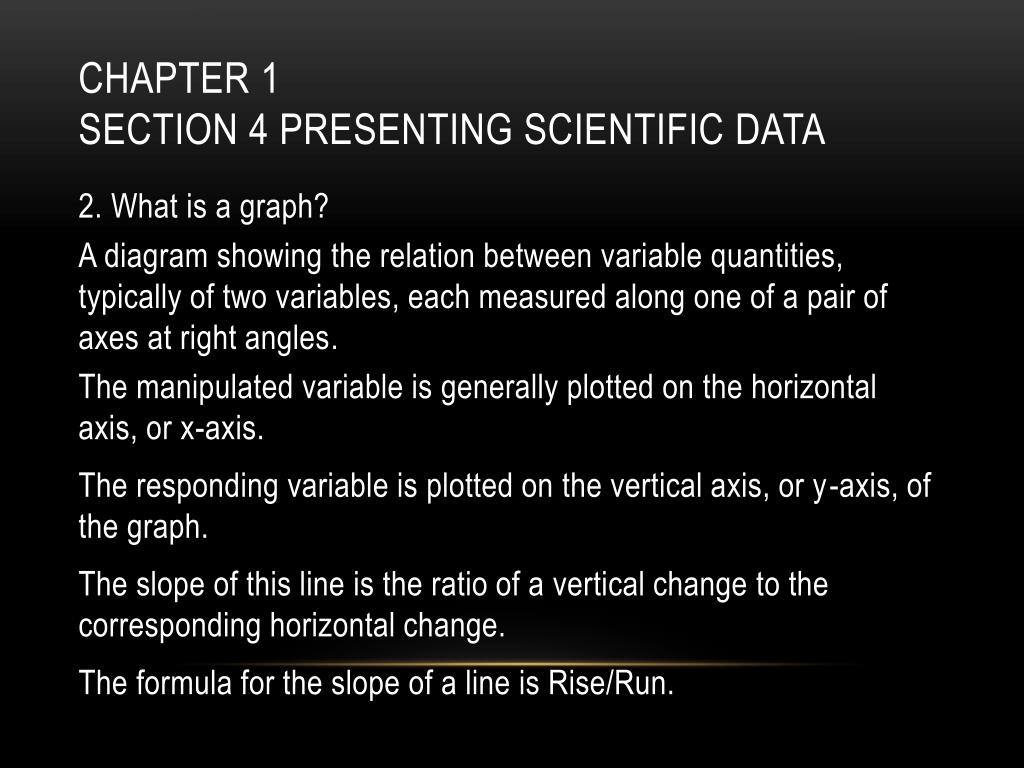 CHAPTER 1
SECTION 4 PRESENTING SCIENTIFIC DATA

2. What is a graph?

A diagram showing the relation between variable quantities, typically of two variables, each measured along one of a pair of axes at right angles.

The manipulated variable is generally plotted on the horizontal axis, or x-axis.

The responding variable is plotted on the vertical axis, or y-axis, of the graph.

The slope of this line is the ratio of a vertical change to the corresponding horizontal change.

The formula for the slope of a line is Rise/Run.